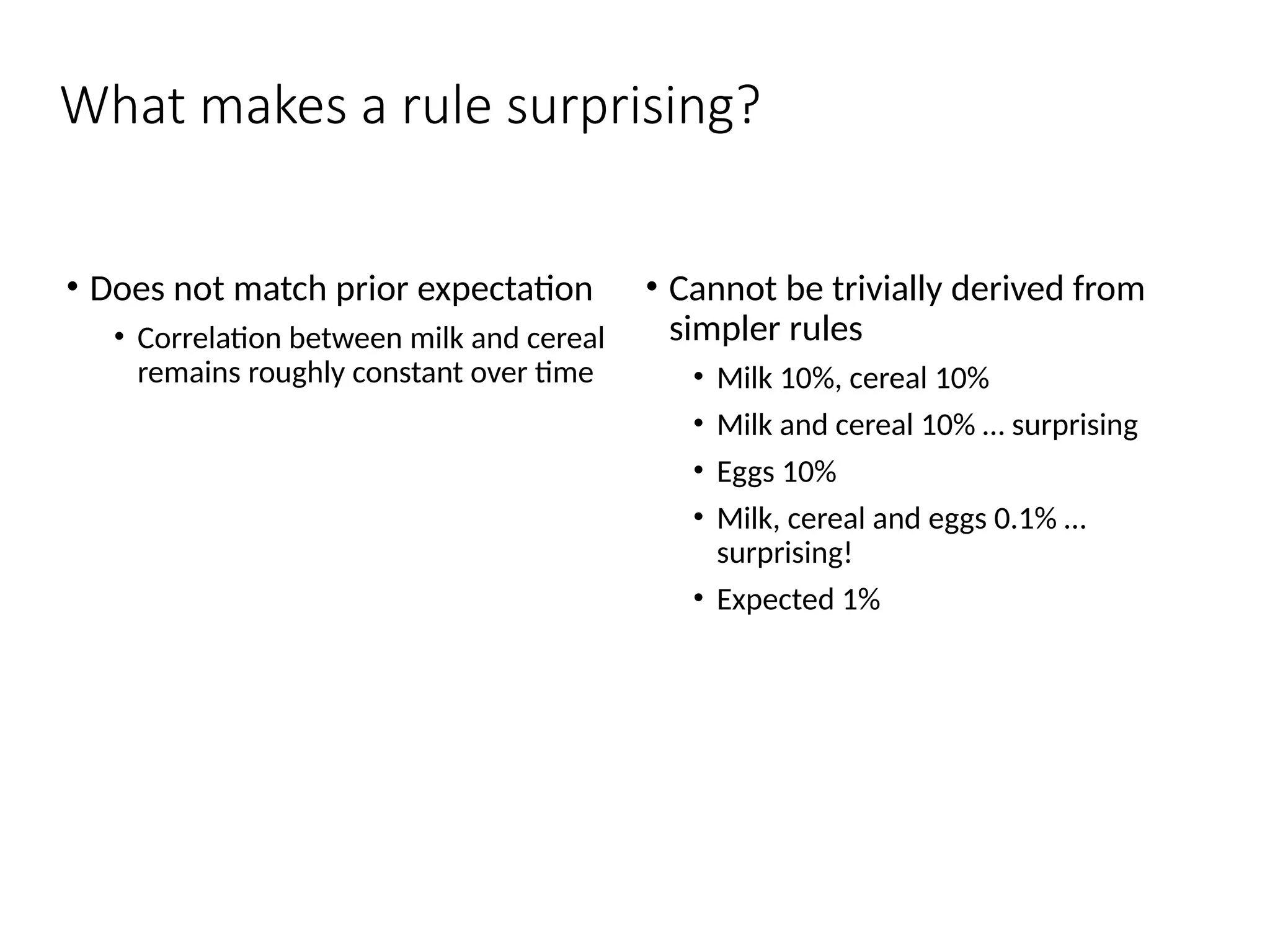 What makes a rule surprising?

• Does not match prior expectation
  • Correlation between milk and cereal remains roughly constant over time

• Cannot be trivially derived from simpler rules
  • Milk 10%, cereal 10%
  • Milk and cereal 10% … surprising
  • Eggs 10%
  • Milk, cereal and eggs 0.1% … surprising!
  • Expected 1%